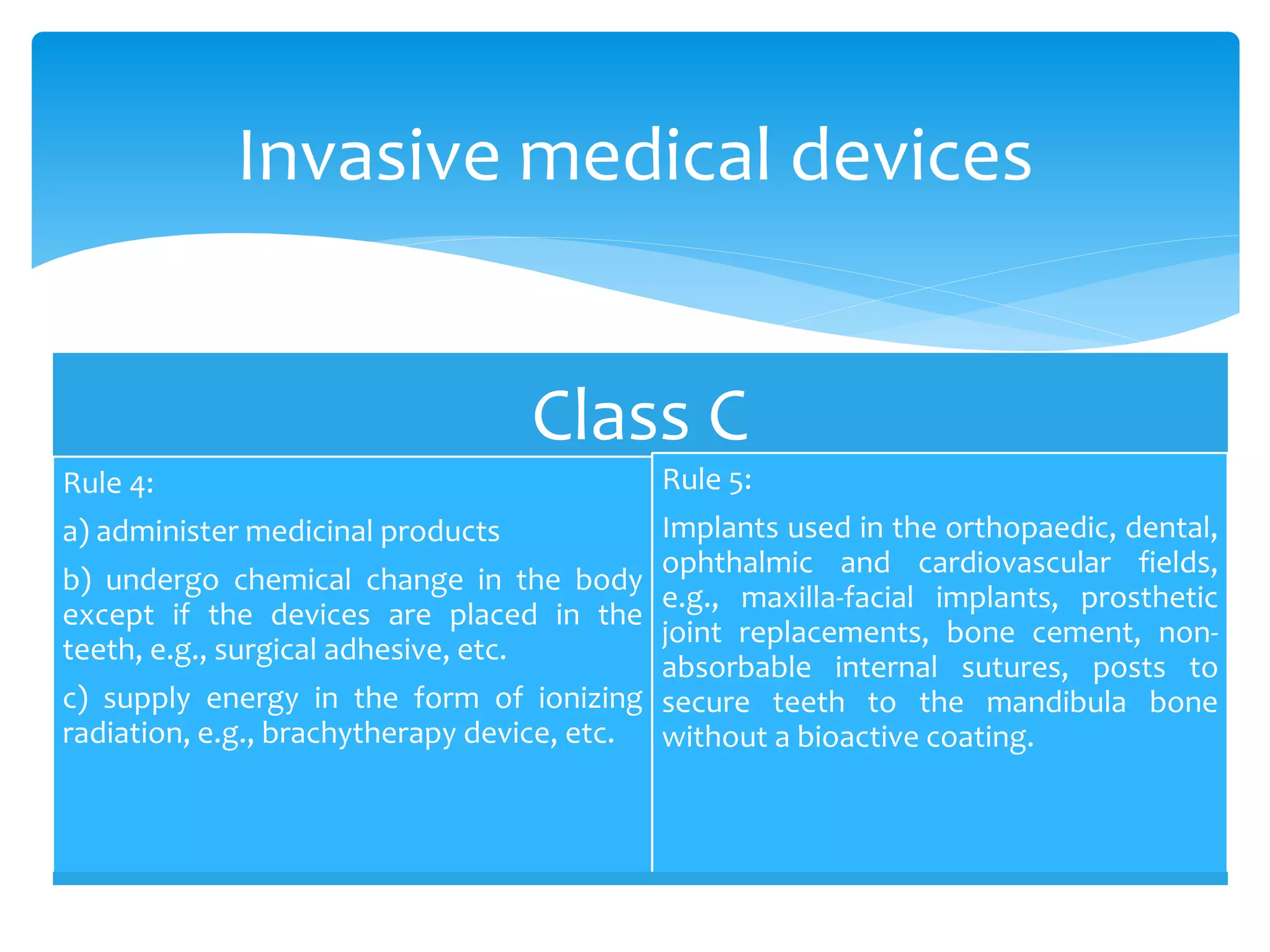 Invasive medical devices

Class C

Rule 4:

a) administer medicinal products

b) undergo chemical change in the body except if the devices are placed in the teeth, e.g., surgical adhesive, etc.

c) supply energy in the form of ionizing radiation, e.g., brachytherapy device, etc.

Rule 5:

Implants used in the orthopaedic, dental, ophthalmic and cardiovascular fields, e.g., maxilla-facial implants, prosthetic joint replacements, bone cement, non-absorbable internal sutures, posts to secure teeth to the mandibula bone without a bioactive coating.